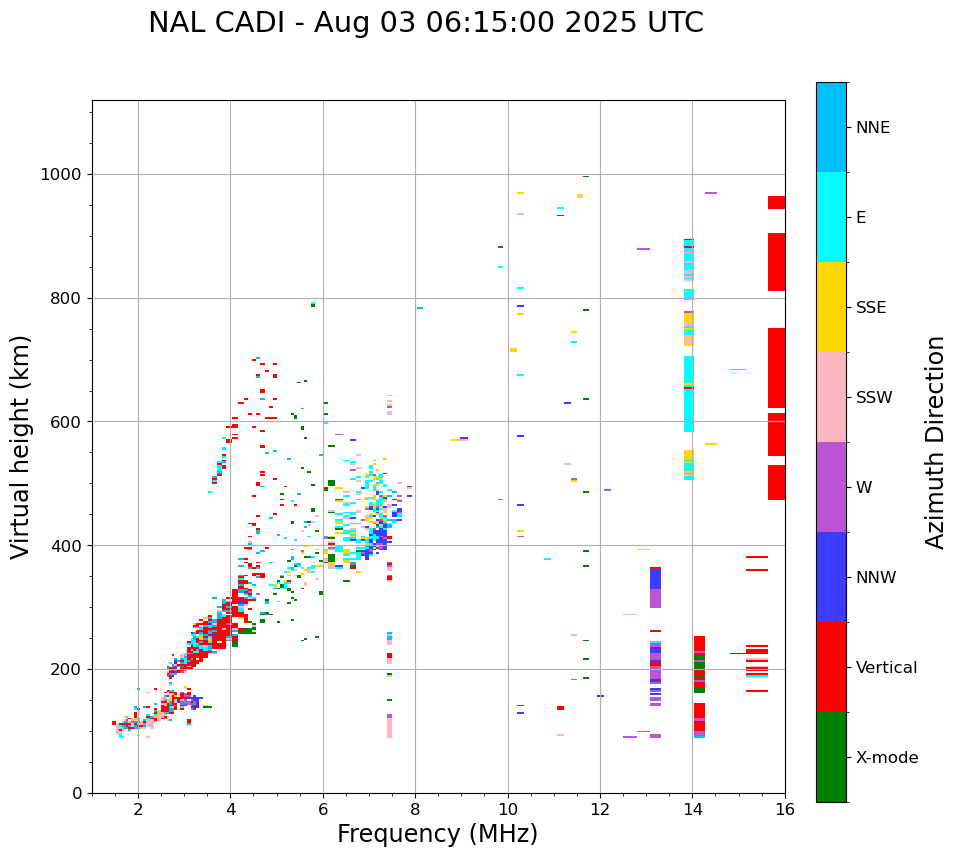 NAL CADI - Aug 03 06:15:00 2025 UTC

Virtual height (km)

1000
800
600
400
200
0

2
4
6
8
10
12
14
16

Frequency (MHz)

NNE
E
SSE
SSW
W
NNW
Vertical
X-mode

Azimuth Direction